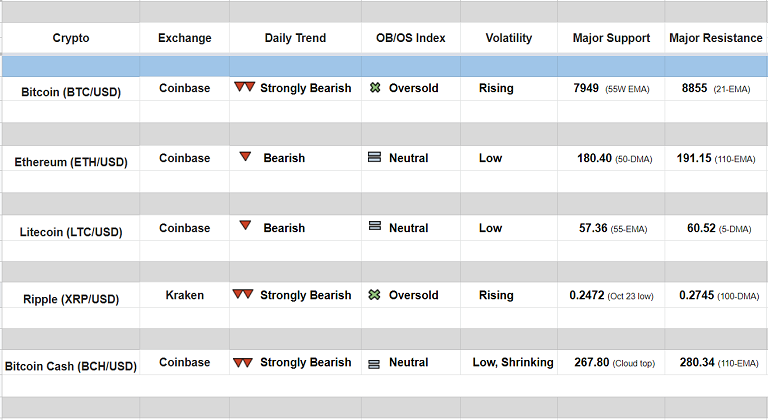 | Crypto | Exchange | Daily Trend | OB/OS Index | Volatility | Major Support | Major Resistance |
|---|---|---|---|---|---|---|
| Bitcoin (BTC/USD) | Coinbase | Strongly Bearish | Oversold | Rising | 7949 (55W EMA) | 8855 (21-EMA) |
| Ethereum (ETH/USD) | Coinbase | Bearish | Neutral | Low | 180.40 (50-DMA) | 191.15 (110-EMA) |
| Litecoin (LTC/USD) | Coinbase | Bearish | Neutral | Low | 57.36 (55-EMA) | 60.52 (5-DMA) |
| Ripple (XRP/USD) | Kraken | Strongly Bearish | Oversold | Rising | 0.2472 (Oct 23 low) | 0.2745 (100-DMA) |
| Bitcoin Cash (BCH/USD) | Coinbase | Strongly Bearish | Neutral | Low, Shrinking | 267.80 (Cloud top) | 280.34 (110-EMA) |